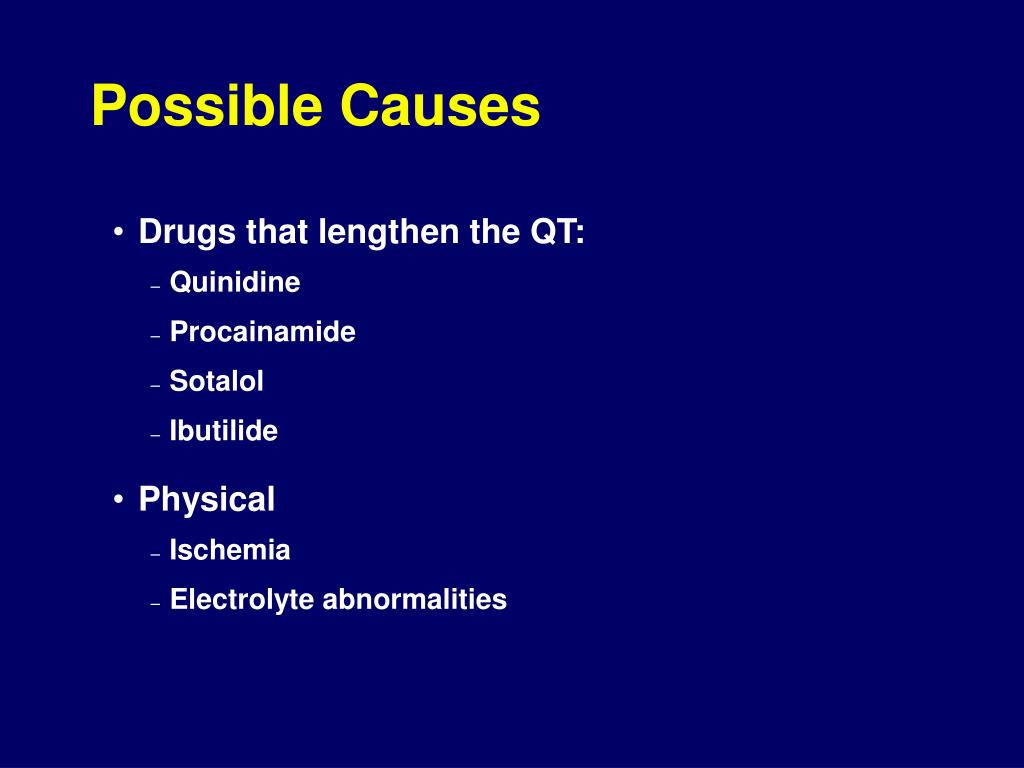 Possible Causes

• Drugs that lengthen the QT:
– Quinidine
– Procainamide
– Sotalol
– Ibutilide

• Physical
– Ischemia
– Electrolyte abnormalities